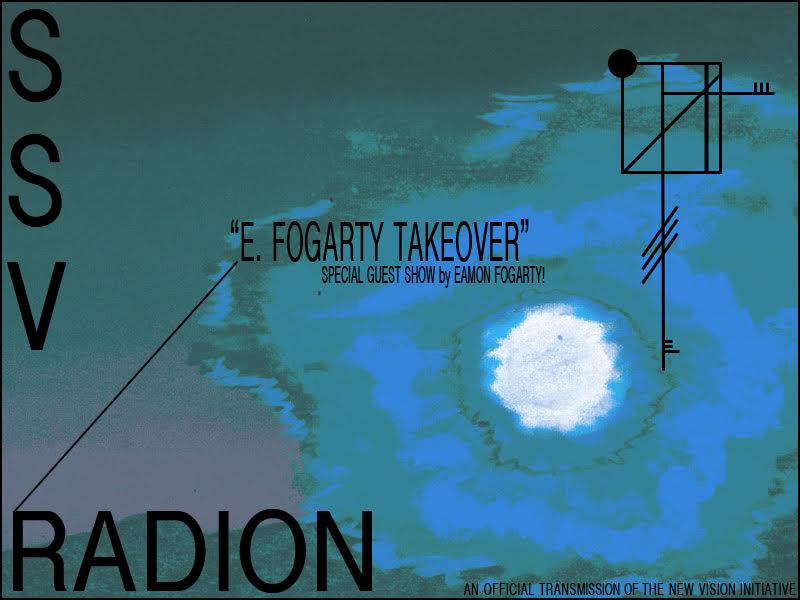 S
S
V

"E. FOGARTY TAKEOVER"
SPECIAL GUEST SHOW by EAMON FOGARTY!

RADION

AN OFFICIAL TRANSMISSION OF THE NEW VISION INITIATIVE